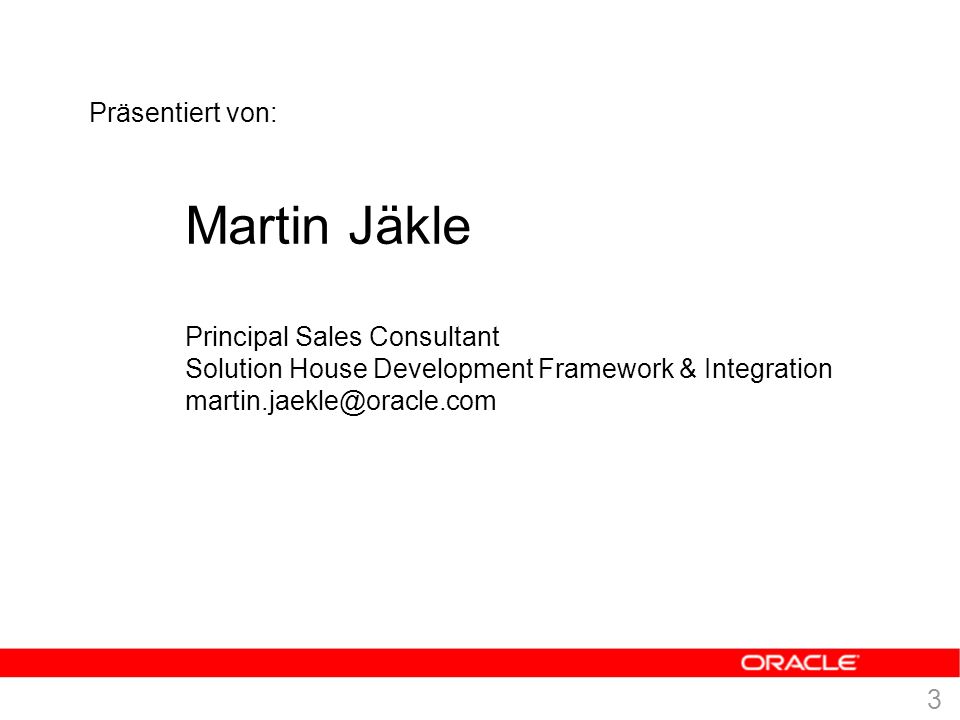 Präsentiert von:

Martin Jäkle

Principal Sales Consultant
Solution House Development Framework & Integration
martin.jaekle@oracle.com

ORACLE

3